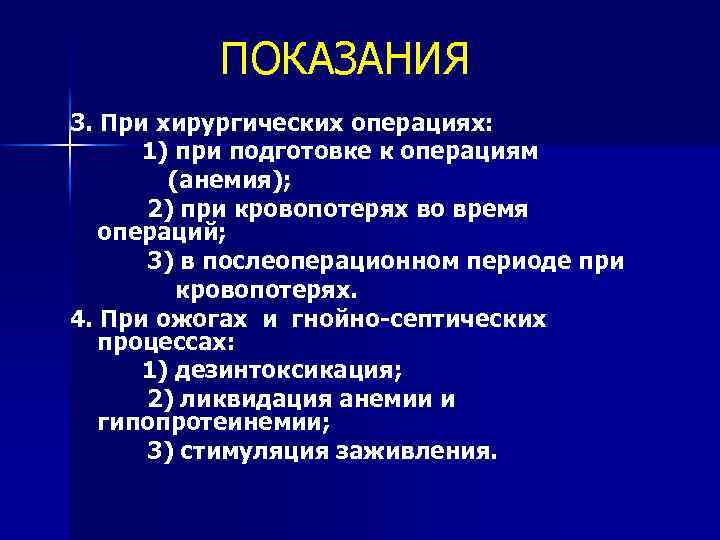 ПОКАЗАНИЯ

3. При хирургических операциях:
1) при подготовке к операциям (анемия);
2) при кровопотерях во время операций;
3) в послеоперационном периоде при кровопотерях.
4. При ожогах и гнойно-септических процессах:
1) дезинтоксикация;
2) ликвидация анемии и гипопротеинемии;
3) стимуляция заживления.